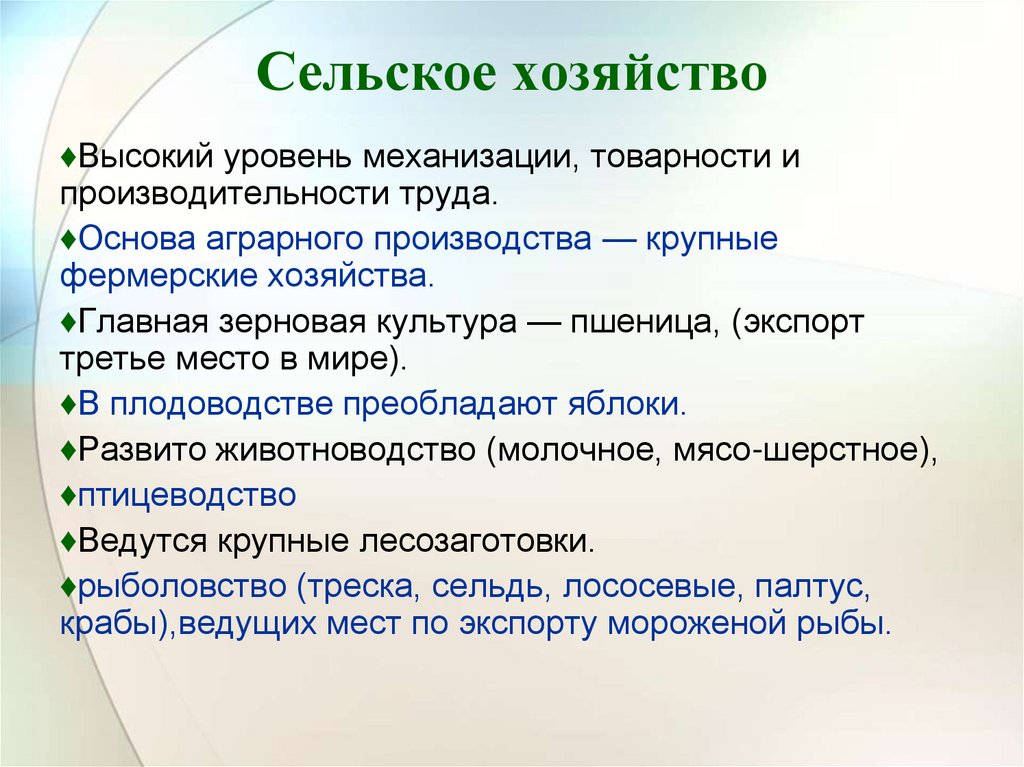 Сельское хозяйство

♦Высокий уровень механизации, товарности и производительности труда.

♦Основа аграрного производства — крупные фермерские хозяйства.

♦Главная зерновая культура — пшеница, (экспорт третье место в мире).

♦В плодоводстве преобладают яблоки.

♦Развито животноводство (молочное, мясо-шерстное),

♦птицеводство

♦Ведутся крупные лесозаготовки.

♦рыболовство (треска, сельдь, лососевые, палтус, крабы),ведущих мест по экспорту мороженой рыбы.